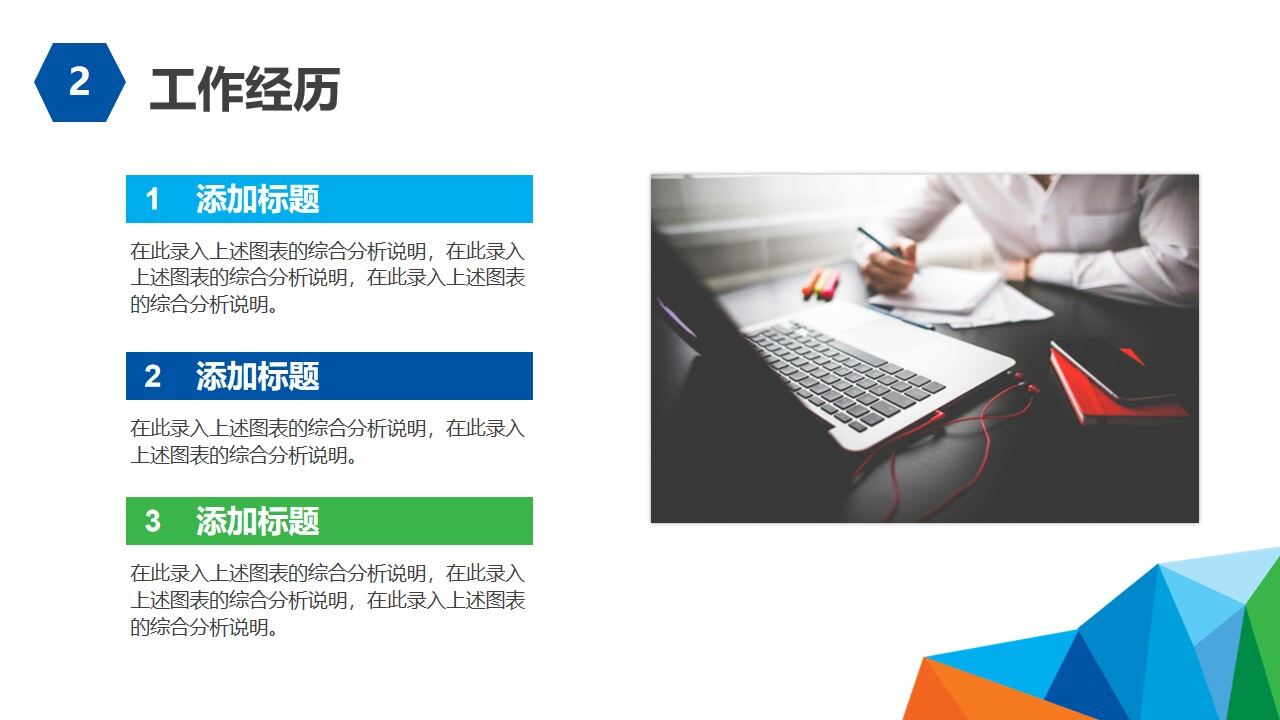 2 工作经历

1 添加标题

在此录入上述图表的综合分析说明，在此录入上述图表的综合分析说明，在此录入上述图表的综合分析说明。

2 添加标题

在此录入上述图表的综合分析说明，在此录入上述图表的综合分析说明。

3 添加标题

在此录入上述图表的综合分析说明，在此录入上述图表的综合分析说明，在此录入上述图表的综合分析说明。